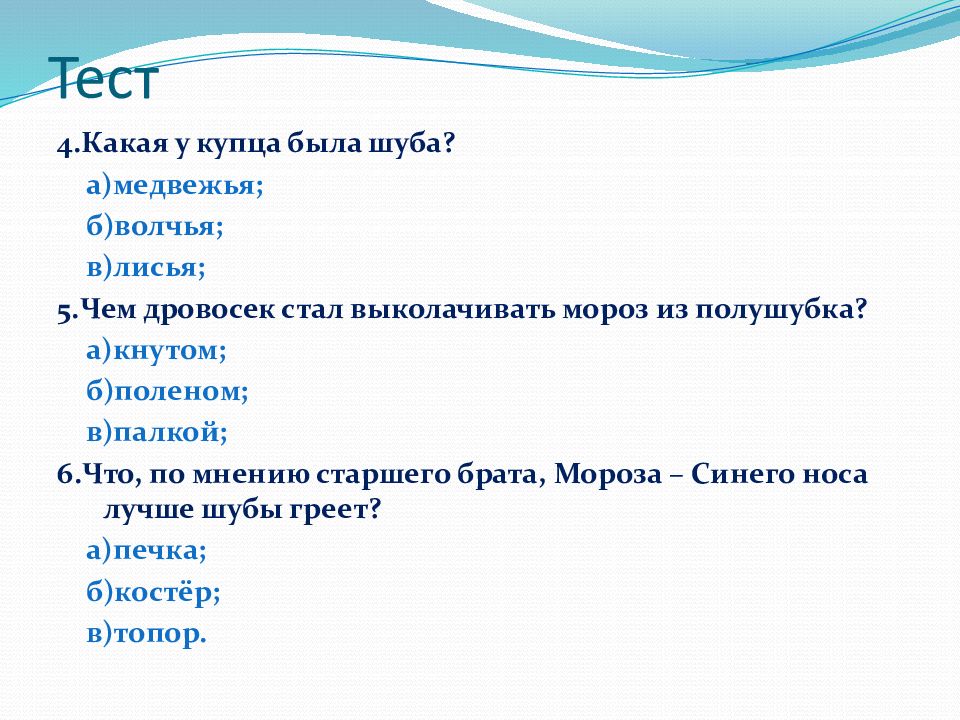 Тест

4.Какая у купца была шуба?

а)медвежья;

б)волчья;

в)лисья;

5.Чем дровосек стал выколачивать мороз из полушубка?

а)кнутом;

б)поленом;

в)палкой;

6.Что, по мнению старшего брата, Мороза – Синего носа лучше шубы греет?

а)печка;

б)костёр;

в)топор.